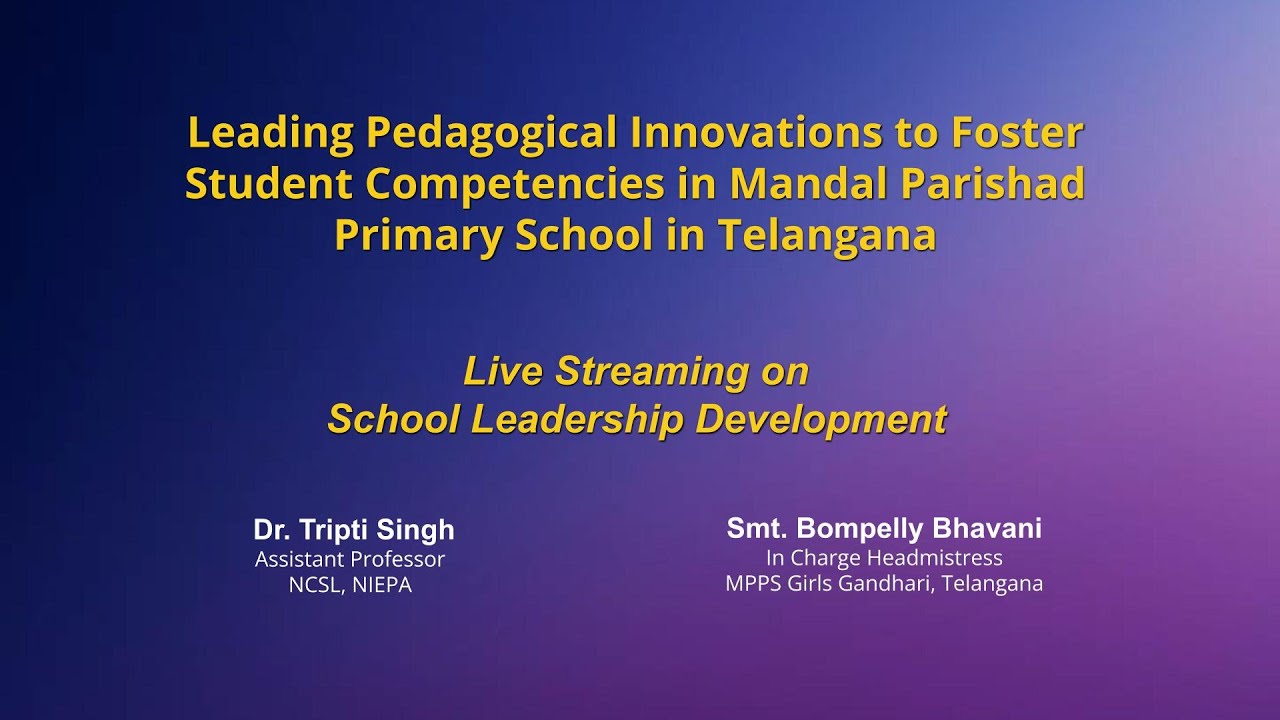 Leading Pedagogical Innovations to Foster Student Competencies in Mandal Parishad Primary School in Telangana

Live Streaming on
School Leadership Development

Dr. Tripti Singh
Assistant Professor
NCSL, NIEPA

Smt. Bompelly Bhavani
In Charge Headmistress
MPPS Girls Gandhari, Telangana